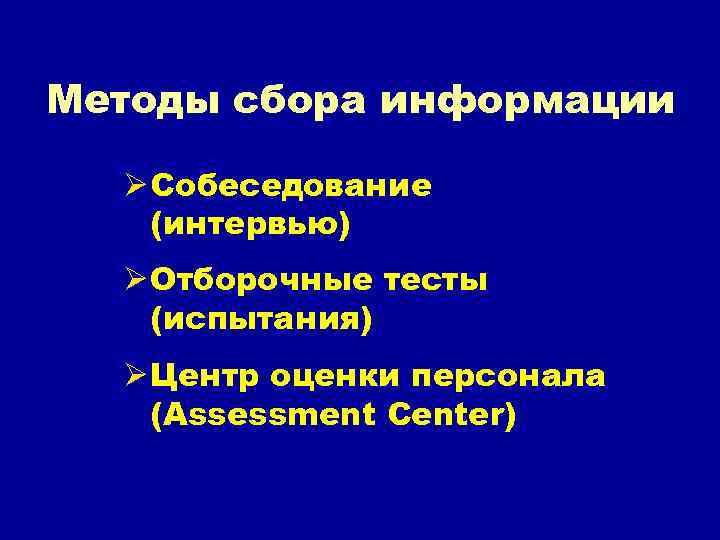 Методы сбора информации

➢ Собеседование (интервью)

➢ Отборочные тесты (испытания)

➢ Центр оценки персонала (Assessment Center)